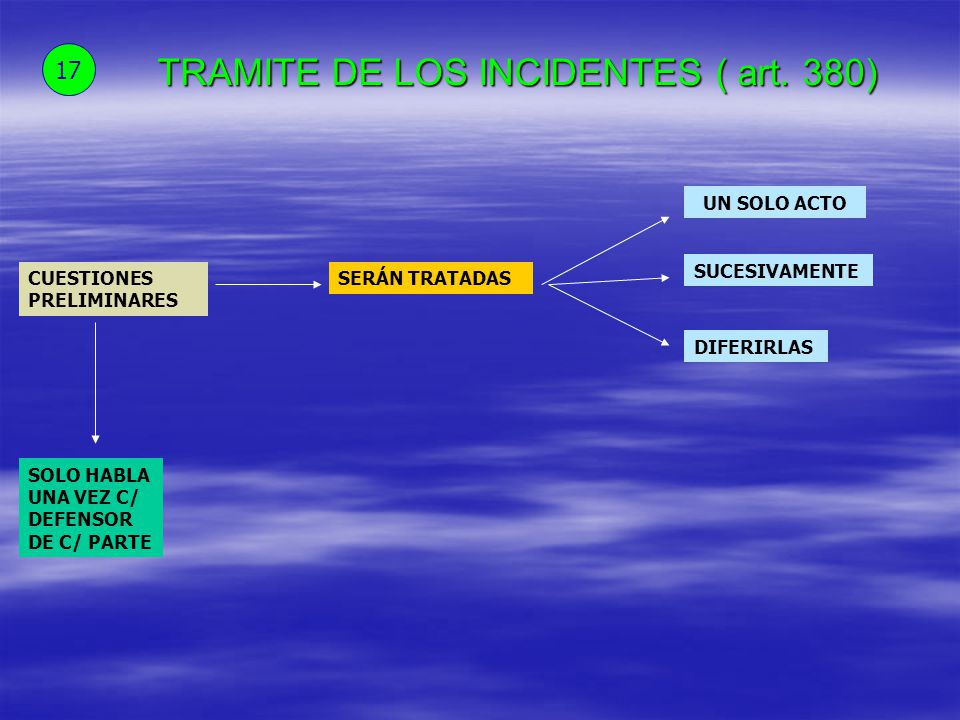 17

TRAMITE DE LOS INCIDENTES ( art. 380)

CUESTIONES PRELIMINARES

SERÁN TRATADAS

UN SOLO ACTO

SUCESIVAMENTE

DIFERIRLAS

SOLO HABLA UNA VEZ C/ DEFENSOR DE C/ PARTE